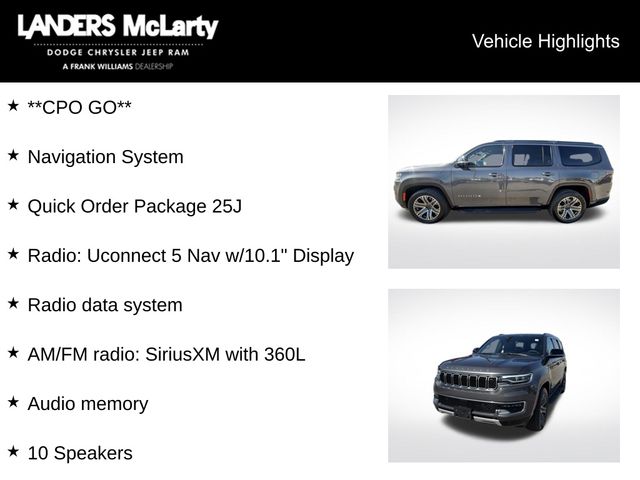 LANDERS McLarty
DODGE CHRYSLER JEEP RAM
A FRANK WILLIAMS DEALERSHIP

Vehicle Highlights

★ **CPO GO**

★ Navigation System

★ Quick Order Package 25J

★ Radio: Uconnect 5 Nav w/10.1" Display

★ Radio data system

★ AM/FM radio: SiriusXM with 360L

★ Audio memory

★ 10 Speakers